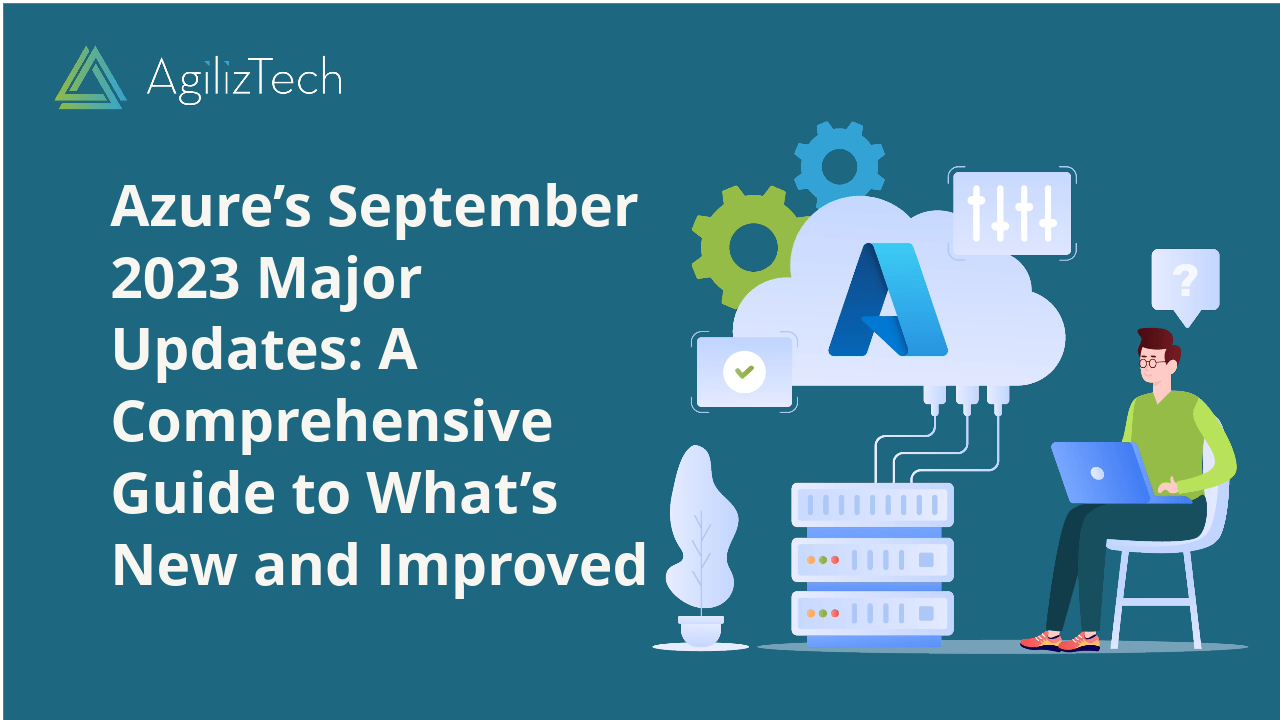 AgilizTech

Azure's September 2023 Major Updates: A Comprehensive Guide to What's New and Improved

?